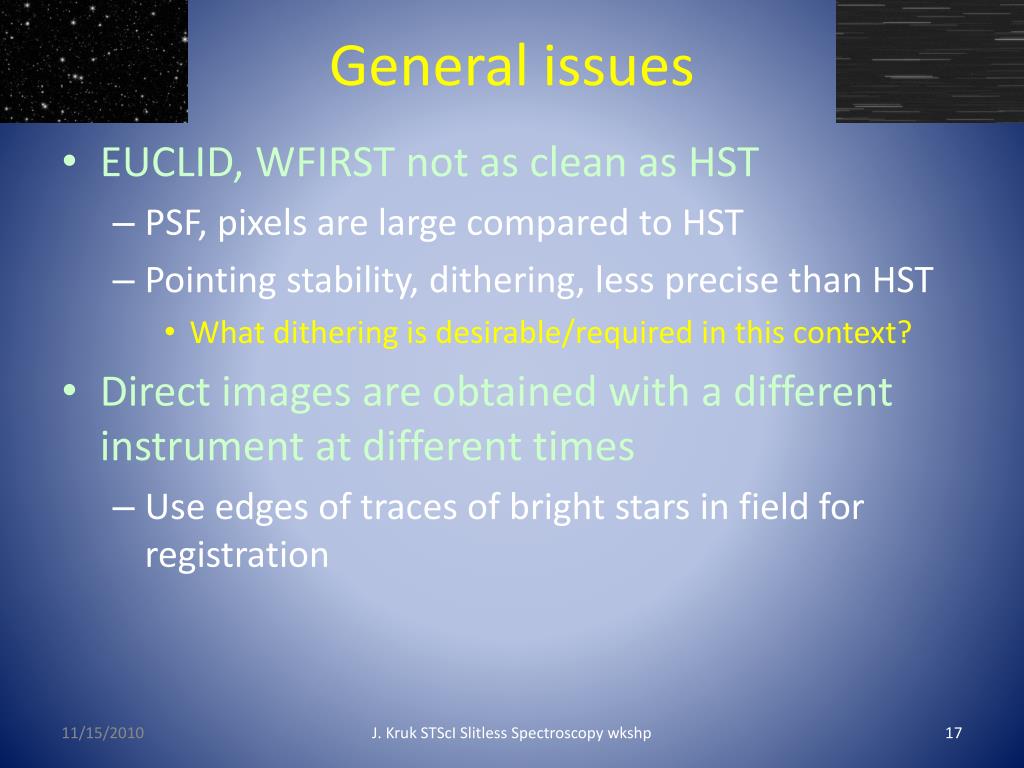 General issues

• EUCLID, WFIRST not as clean as HST
– PSF, pixels are large compared to HST
– Pointing stability, dithering, less precise than HST
• What dithering is desirable/required in this context?
• Direct images are obtained with a different instrument at different times
– Use edges of traces of bright stars in field for registration

11/15/2010
J. Kruk STScI Slitless Spectroscopy wkshp
17